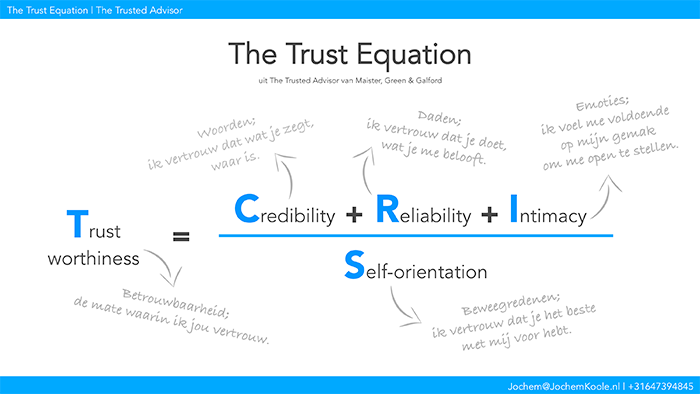 The Trust Equation | The Trusted Advisor

The Trust Equation

uit The Trusted Advisor van Maister, Green & Galford

Woorden;
ik vertrouw dat wat je zegt,
waar is.

Daden;
ik vertrouw dat je doet,
wat je me belooft.

Emoties;
ik voel me voldoende
op mijn gemak
om me open te stellen.

Trust
worthiness

=

Credibility + Reliability + Intimacy

Self-orientation

Betrouwbaarheid;
de mate waarin ik jou vertrouw.

Beweegredenen;
ik vertrouw dat je het beste
met mij voor hebt.

Jochem@JochemKoole.nl | +31647394845